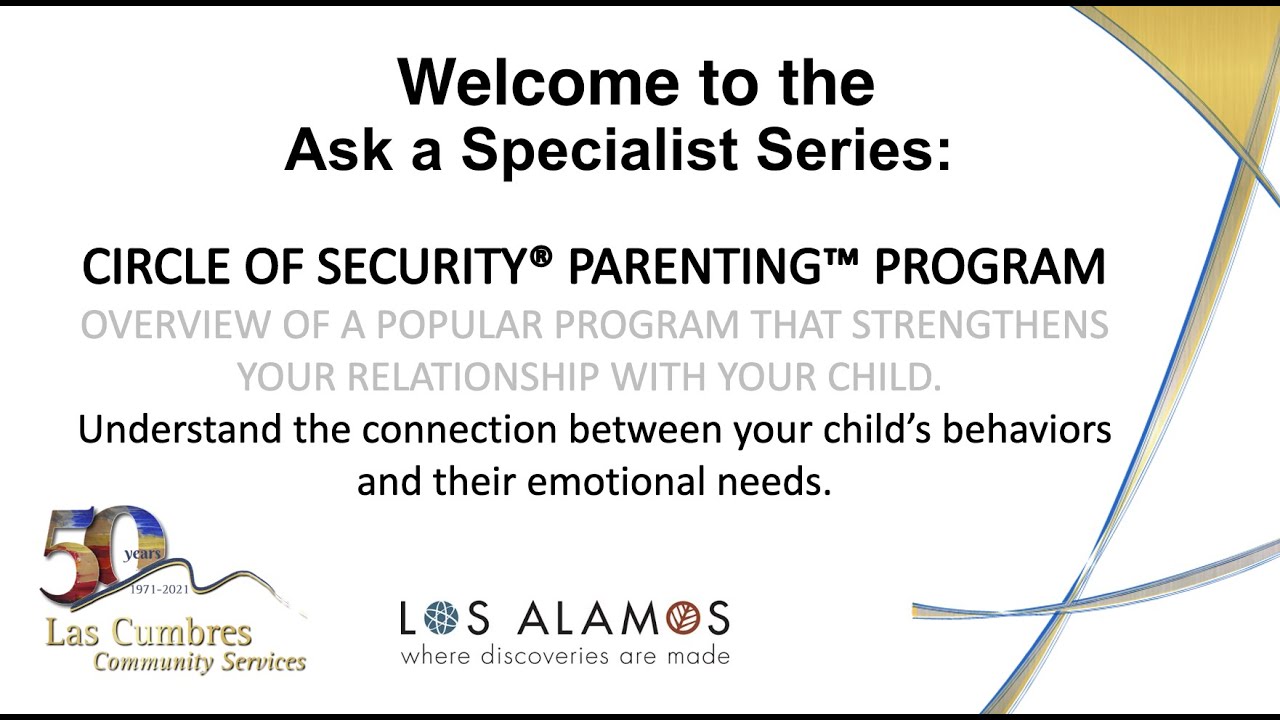 Welcome to the
Ask a Specialist Series:

CIRCLE OF SECURITY® PARENTING™ PROGRAM
OVERVIEW OF A POPULAR PROGRAM THAT STRENGTHENS YOUR RELATIONSHIP WITH YOUR CHILD.
Understand the connection between your child's behaviors and their emotional needs.

50 years
1971-2021
Las Cumbres
Community Services

LOS ALAMOS
where discoveries are made